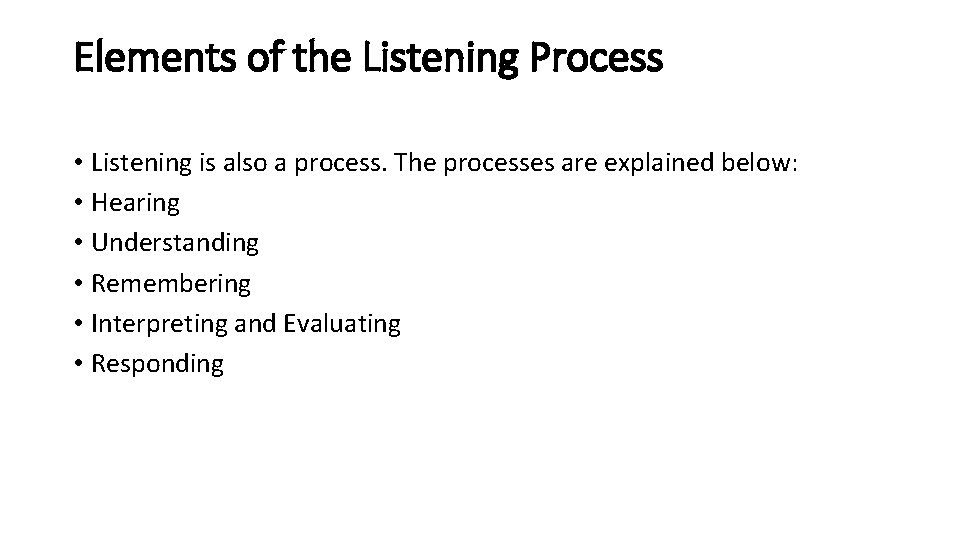 Elements of the Listening Process

• Listening is also a process. The processes are explained below:
• Hearing
• Understanding
• Remembering
• Interpreting and Evaluating
• Responding